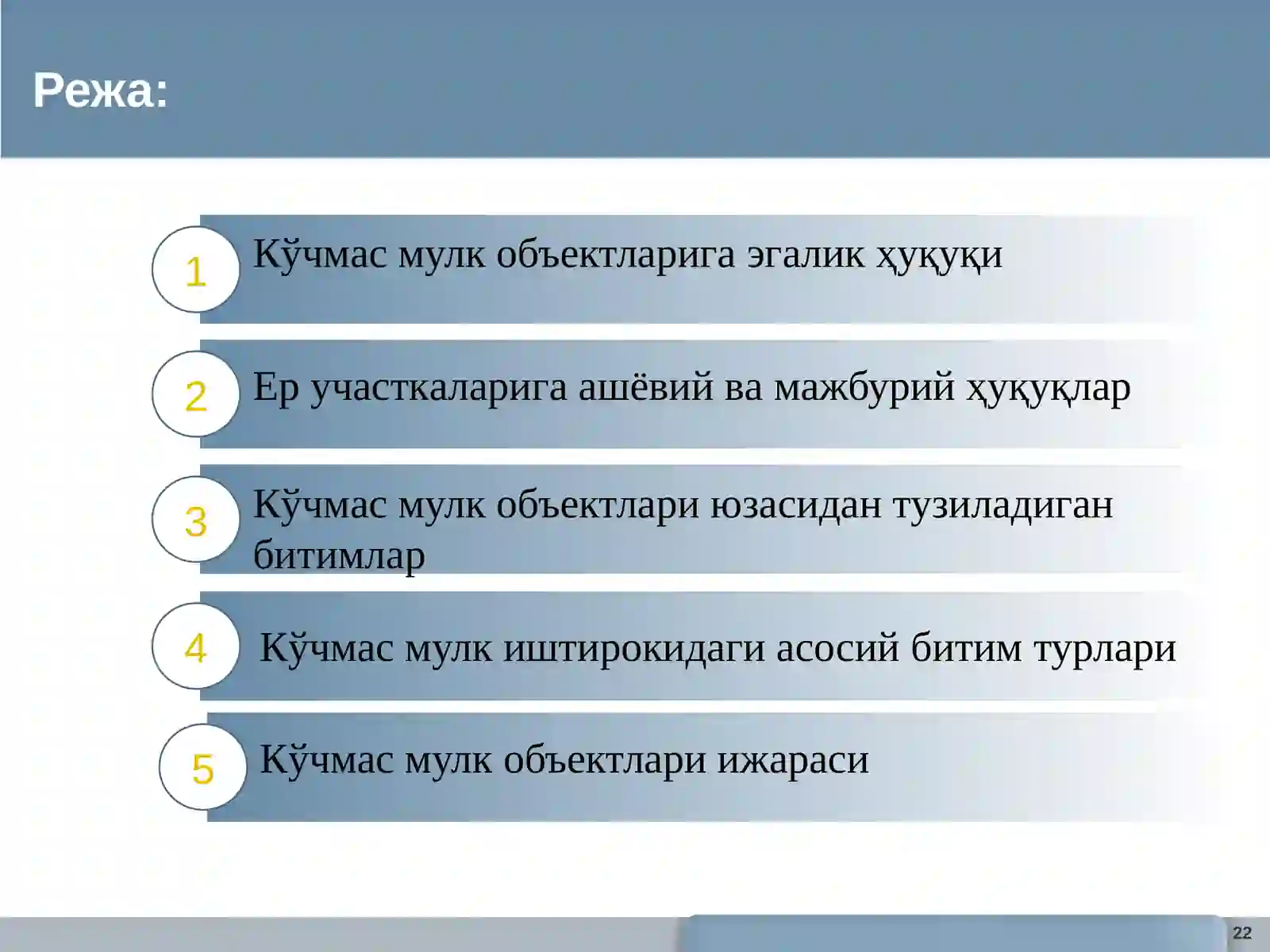 Режа:

1 Кўчмас мулк объектларига эгалик ҳуқуқи

2 Ер участкаларига ашёвий ва мажбурий ҳуқуқлар

3 Кўчмас мулк объектлари юзасидан тузиладиган битимлар

4 Кўчмас мулк иштирокидаги асосий битим турлари

5 Кўчмас мулк объектлари ижараси

22